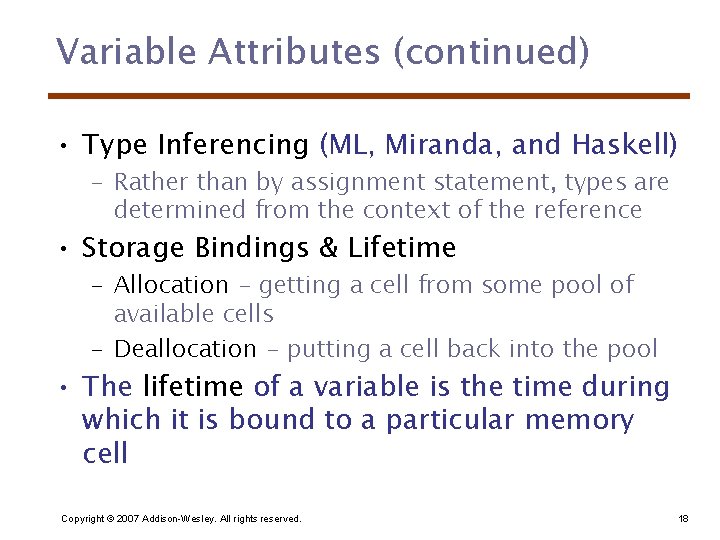 Variable Attributes (continued)

• Type Inferencing (ML, Miranda, and Haskell)
– Rather than by assignment statement, types are determined from the context of the reference

• Storage Bindings & Lifetime
– Allocation – getting a cell from some pool of available cells
– Deallocation – putting a cell back into the pool

• The lifetime of a variable is the time during which it is bound to a particular memory cell

Copyright © 2007 Addison-Wesley. All rights reserved.

18